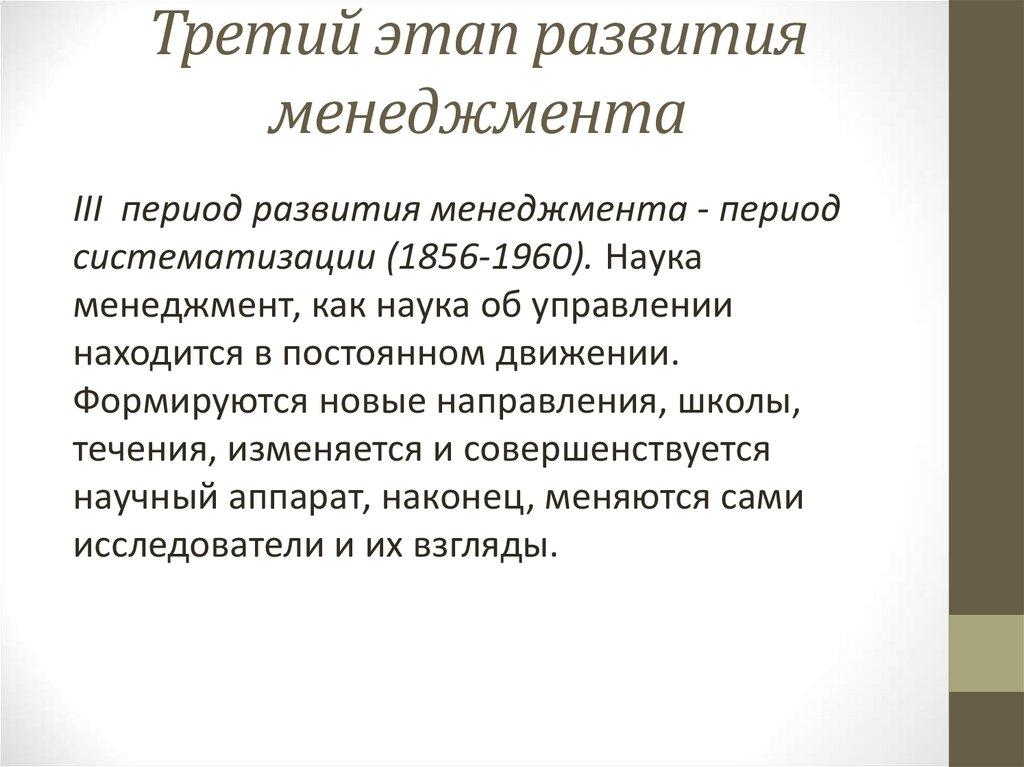 Третий этап развития менеджмента

III период развития менеджмента - период систематизации (1856-1960). Наука менеджмент, как наука об управлении находится в постоянном движении. Формируются новые направления, школы, течения, изменяется и совершенствуется научный аппарат, наконец, меняются сами исследователи и их взгляды.